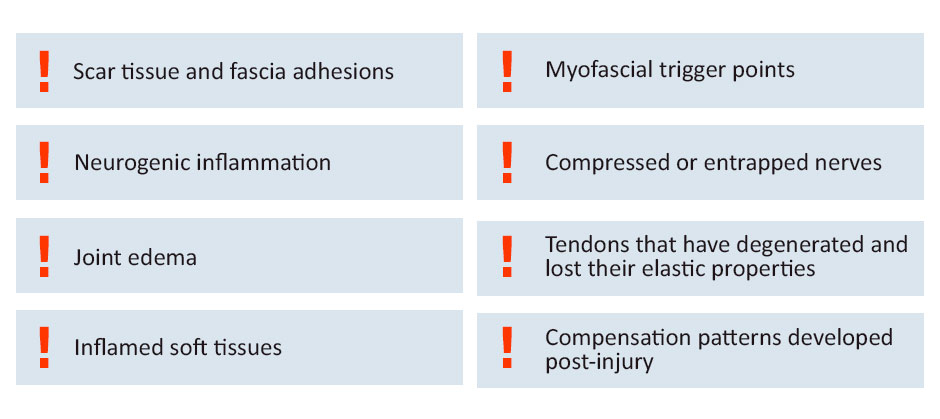 ! Scar tissue and fascia adhesions

! Neurogenic inflammation

! Joint edema

! Inflamed soft tissues

! Myofascial trigger points

! Compressed or entrapped nerves

! Tendons that have degenerated and lost their elastic properties

! Compensation patterns developed post-injury